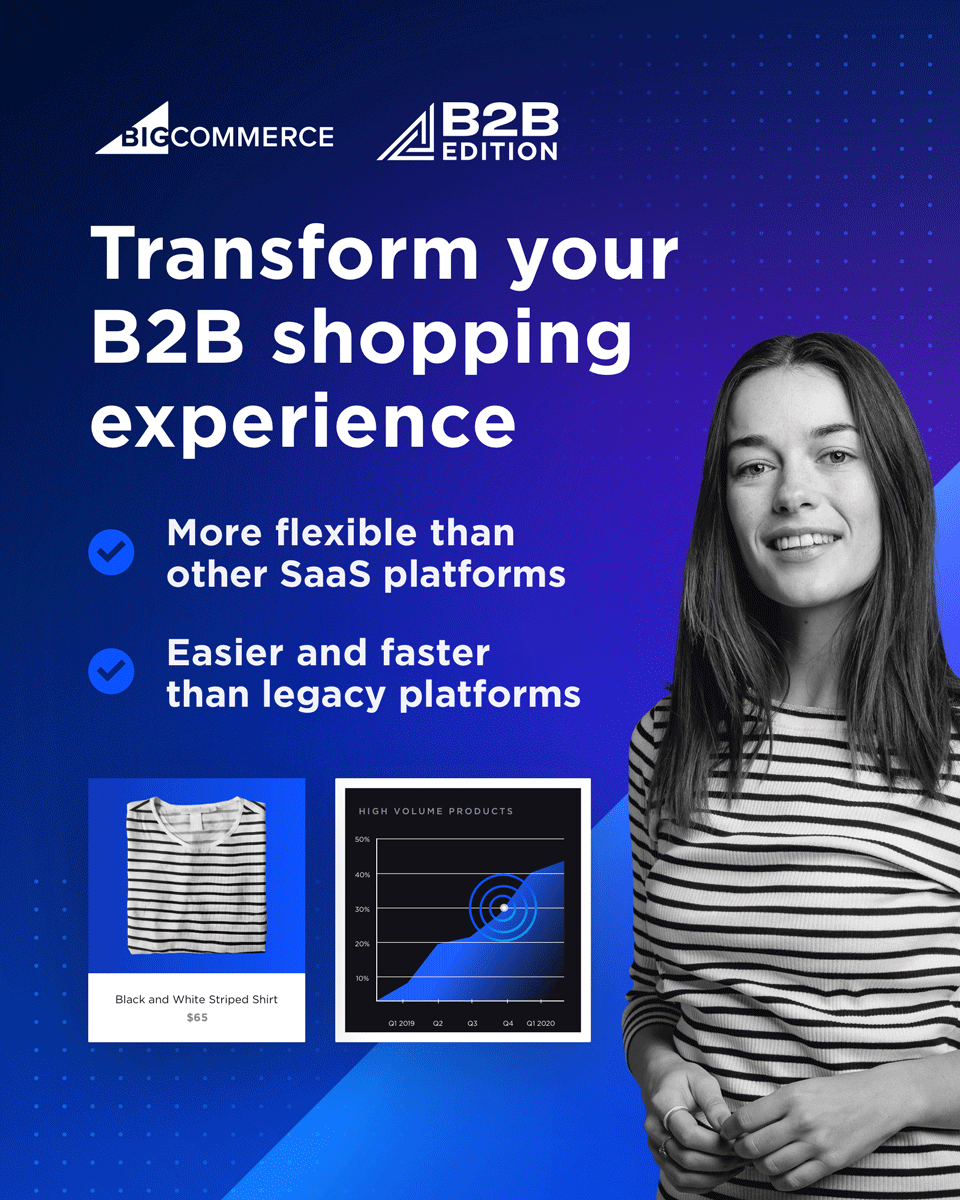 BIGCOMMERCE B2B EDITION

Transform your B2B shopping experience

More flexible than other SaaS platforms

Easier and faster than legacy platforms

Black and White Striped Shirt
$65

HIGH VOLUME PRODUCTS

50%
40%
30%
20%
10%

Q1 2019 Q2 Q3 Q4 Q1 2020